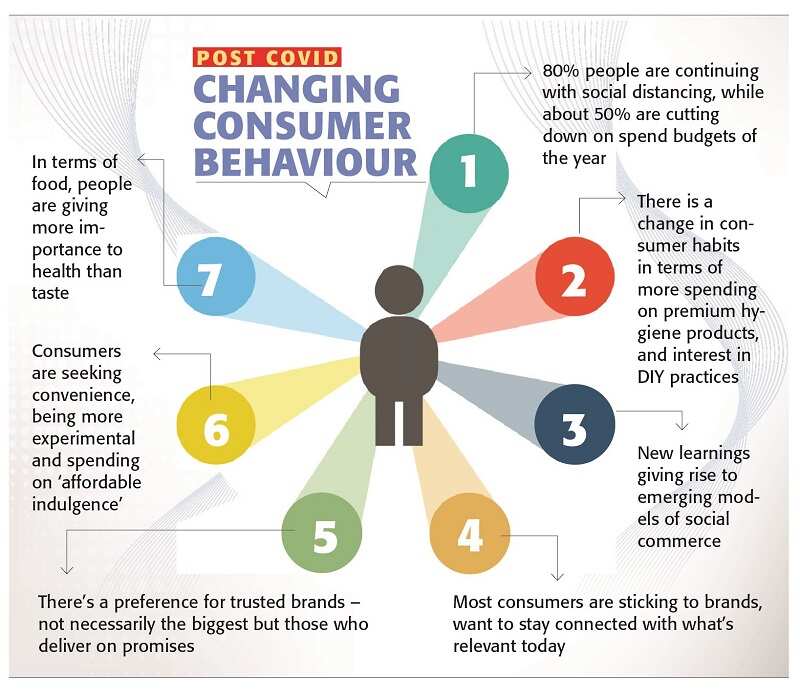 POST COVID
CHANGING CONSUMER BEHAVIOUR

1
80% people are continuing with social distancing, while about 50% are cutting down on spend budgets of the year

2
There is a change in consumer habits in terms of more spending on premium hygiene products, and interest in DIY practices

3
New learnings giving rise to emerging models of social commerce

4
Most consumers are sticking to brands, want to stay connected with what's relevant today

5
There's a preference for trusted brands – not necessarily the biggest but those who deliver on promises

6
Consumers are seeking convenience, being more experimental and spending on 'affordable indulgence'

7
In terms of food, people are giving more importance to health than taste